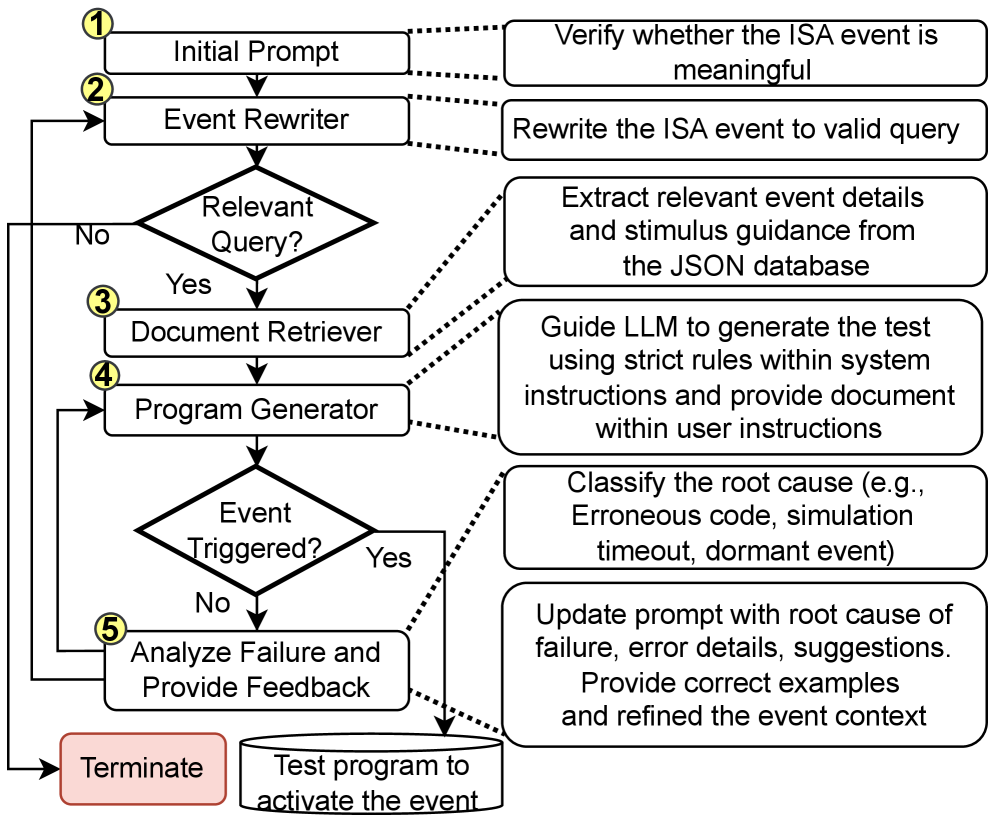 1 Initial Prompt

Verify whether the ISA event is meaningful

2 Event Rewriter

Rewrite the ISA event to valid query

Relevant Query?

No

Yes

Extract relevant event details and stimulus guidance from the JSON database

3 Document Retriever

Guide LLM to generate the test using strict rules within system instructions and provide document within user instructions

4 Program Generator

Event Triggered?

Yes

No

Classify the root cause (e.g., Erroneous code, simulation timeout, dormant event)

5 Analyze Failure and Provide Feedback

Update prompt with root cause of failure, error details, suggestions. Provide correct examples and refined the event context

Terminate

Test program to activate the event